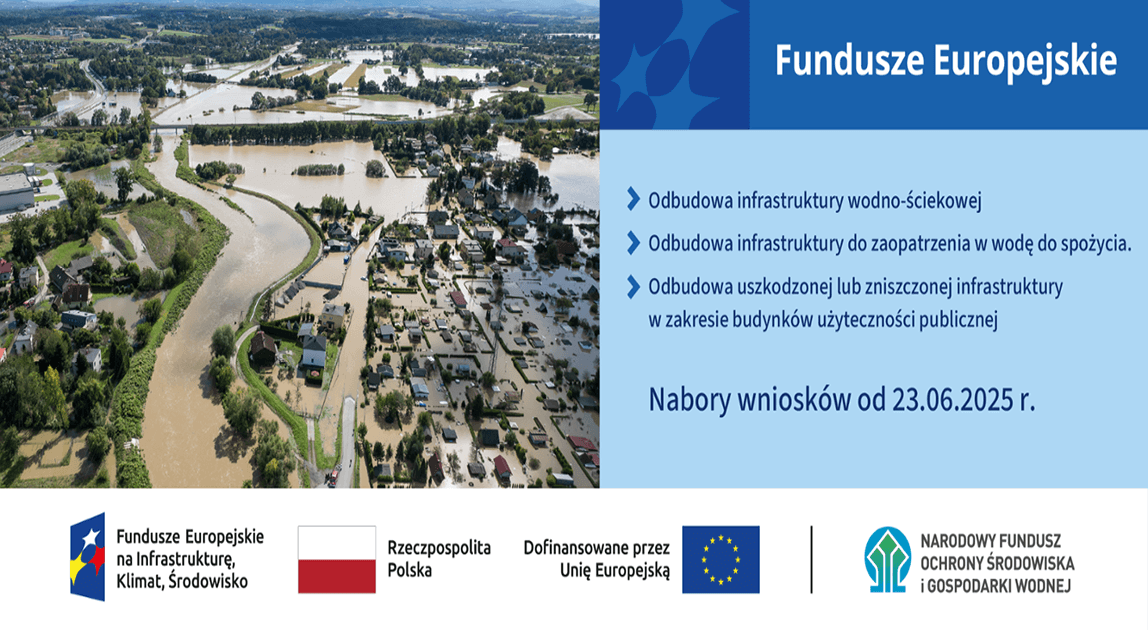 Fundusze Europejskie

Odbudowa infrastruktury wodno-ściekowej

Odbudowa infrastruktury do zaopatrzenia w wodę do spożycia.

Odbudowa uszkodzonej lub zniszczonej infrastruktury w zakresie budynków użyteczności publicznej

Nabory wniosków od 23.06.2025 r.

Fundusze Europejskie na Infrastrukturę, Klimat, Środowisko

Rzeczpospolita Polska

Dofinansowane przez Unię Europejską

NARODOWY FUNDUSZ OCHRONY ŚRODOWISKA i GOSPODARKI WODNEJ